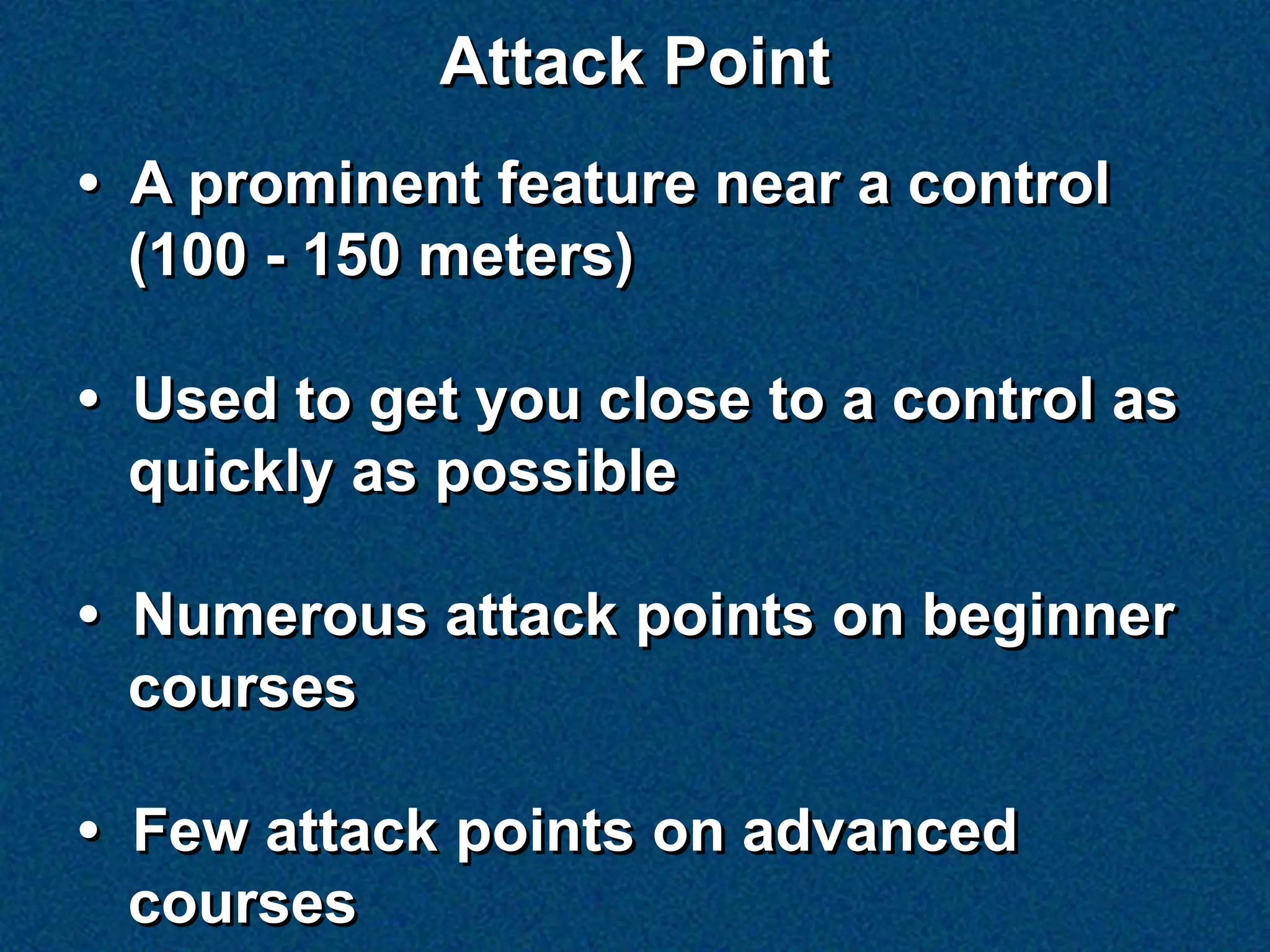 Attack Point

• A prominent feature near a control (100 - 150 meters)

• Used to get you close to a control as quickly as possible

• Numerous attack points on beginner courses

• Few attack points on advanced courses